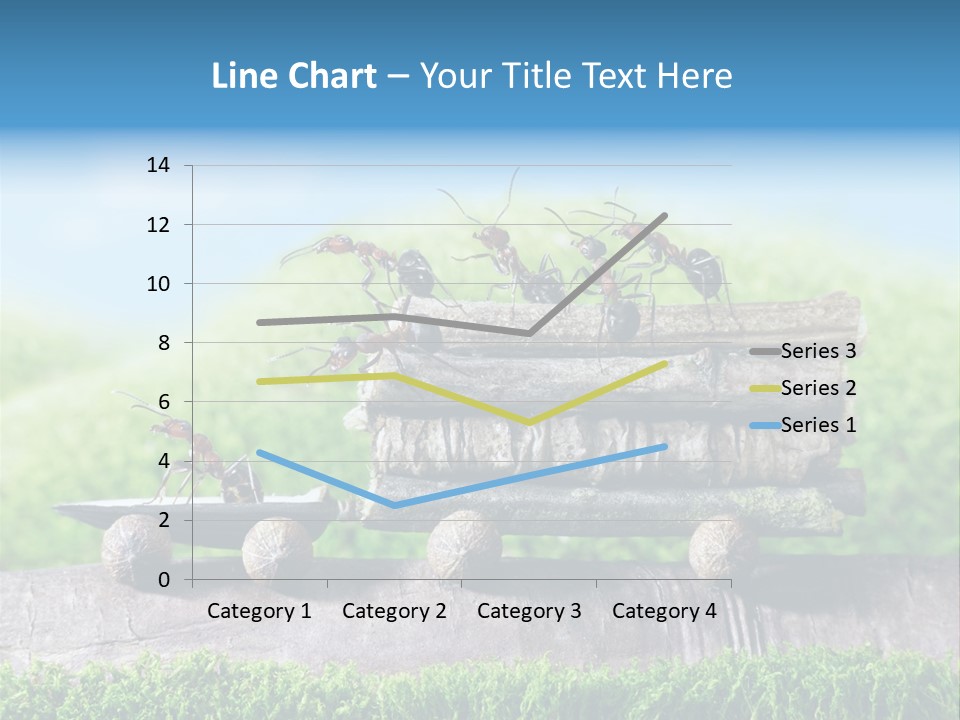 Line Chart – Your Title Text Here

14
12
10
8
6
4
2
0

Category 1
Category 2
Category 3
Category 4

Series 3
Series 2
Series 1